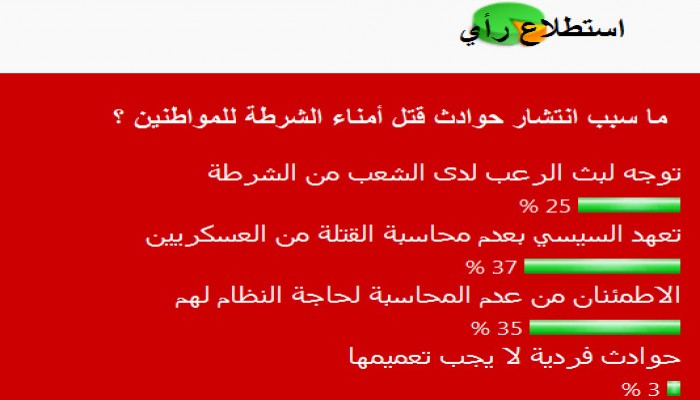 استطلاع رأي

ما سبب انتشار حوادث قتل أمناء الشرطة للمواطنين ؟

توجه لبث الرعب لدى الشعب من الشرطة

25 %

تعهد السيسي بعدم محاسبة القتلة من العسكريين

37 %

الاطمئنان من عدم المحاسبة لحاجة النظام لهم

35 %

حوادث فردية لا يجب تعميمها

3 %